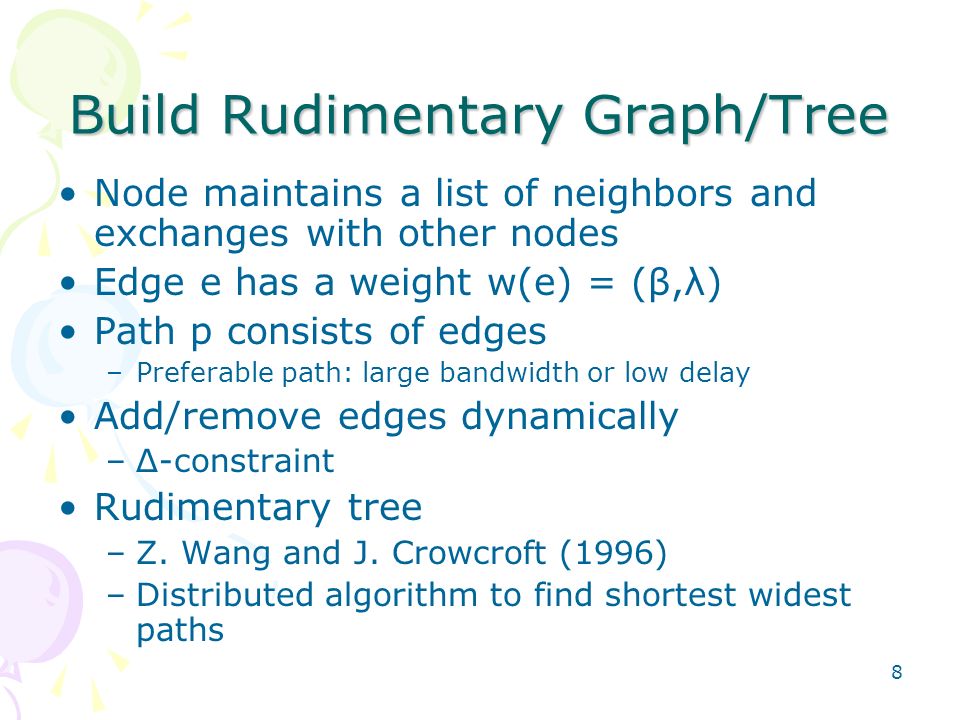 Build Rudimentary Graph/Tree

• Node maintains a list of neighbors and exchanges with other nodes
• Edge e has a weight w(e) = (β,λ)
• Path p consists of edges
 – Preferable path: large bandwidth or low delay
• Add/remove edges dynamically
 – Δ-constraint
• Rudimentary tree
 – Z. Wang and J. Crowcroft (1996)
 – Distributed algorithm to find shortest widest paths

8